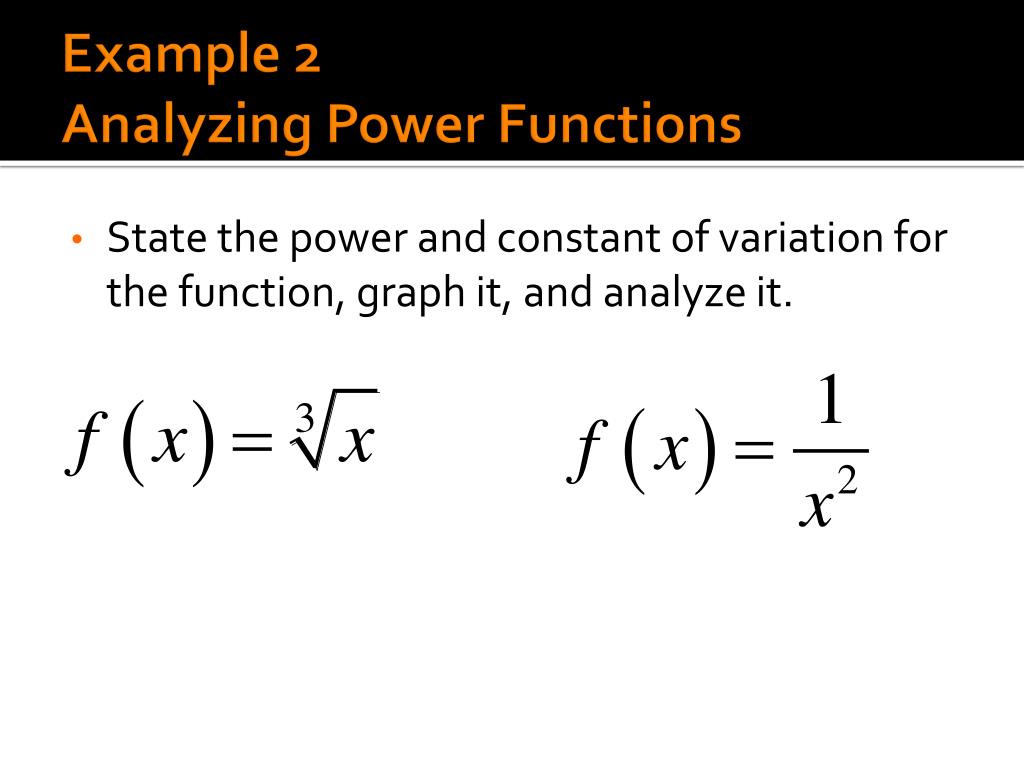 Example 2
Analyzing Power Functions

• State the power and constant of variation for the function, graph it, and analyze it.

$f(x) = \sqrt[3]{x}$

$f(x) = \frac{1}{x^2}$